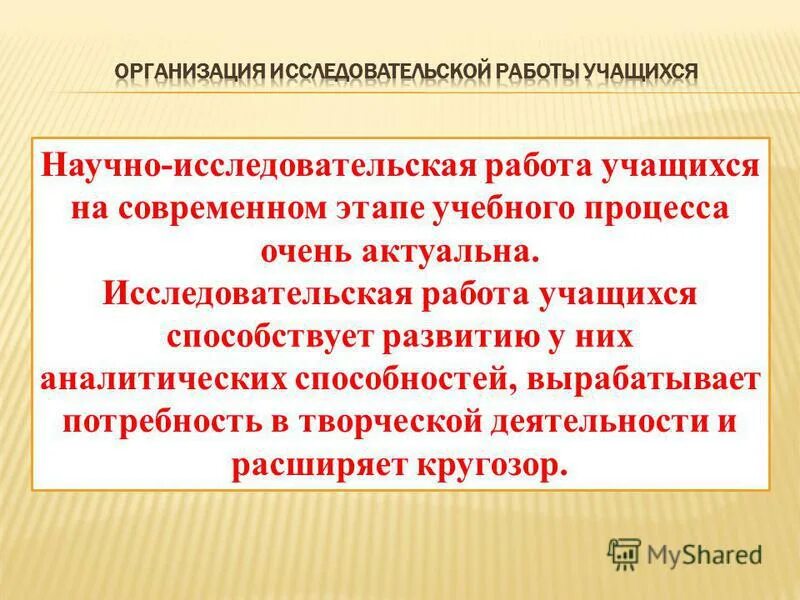 ОРГАНИЗАЦИЯ ИССЛЕДОВАТЕЛЬСКОЙ РАБОТЫ УЧАЩИХСЯ

Научно-исследовательская работа учащихся на современном этапе учебного процесса очень актуальна.
Исследовательская работа учащихся способствует развитию у них аналитических способностей, вырабатывает потребность в творческой деятельности и расширяет кругозор.

MyShared